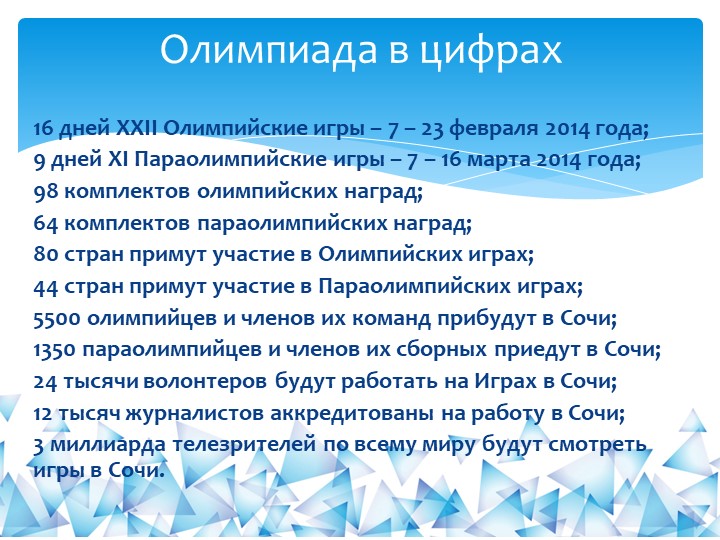 Олимпиада в цифрах

16 дней XXII Олимпийские игры – 7 – 23 февраля 2014 года;
9 дней XI Параолимпийские игры – 7 – 16 марта 2014 года;
98 комплектов олимпийских наград;
64 комплектов параолимпийских наград;
80 стран примут участие в Олимпийских играх;
44 стран примут участие в Параолимпийских играх;
5500 олимпийцев и членов их команд прибудут в Сочи;
1350 параолимпийцев и членов их сборных приедут в Сочи;
24 тысячи волонтеров будут работать на Играх в Сочи;
12 тысяч журналистов аккредитованы на работу в Сочи;
3 миллиарда телезрителей по всему миру будут смотреть игры в Сочи.